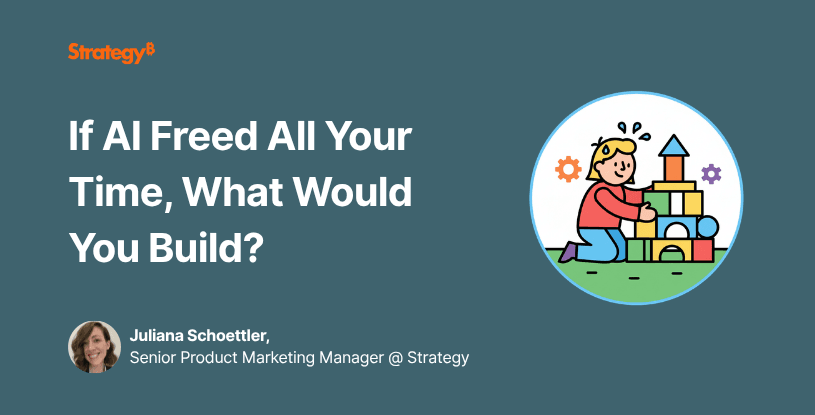 Strategy₿

If AI Freed All Your Time, What Would You Build?

Juliana Schoettler,
Senior Product Marketing Manager @ Strategy